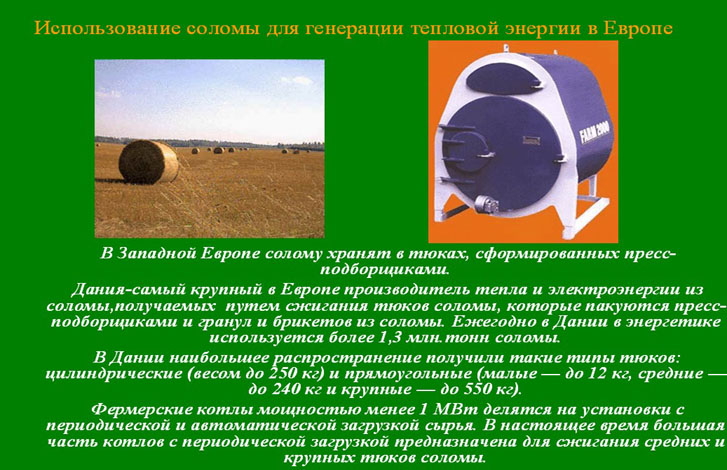 Использование соломы для генерации тепловой энергии в Европе

FARM 2000

В Западной Европе солому хранят в тюках, сформированных пресс-подборщиками.

Дания-самый крупный в Европе производитель тепла и электроэнергии из соломы,получаемых путем сжигания тюков соломы, которые пакуются пресс-подборщиками и гранул и брикетов из соломы. Ежегодно в Дании в энергетике используется более 1,3 млн.тонн соломы.

В Дании наибольшее распространение получили такие типы тюков: цилиндрические (весом до 250 кг) и прямоугольные (малые — до 12 кг, средние — до 240 кг и крупные — до 550 кг).

Фермерские котлы мощностью менее 1 МВт делятся на установки с периодической и автоматической загрузкой сырья. В настоящее время большая часть котлов с периодической загрузкой предназначена для сжигания средних и крупных тюков соломы.